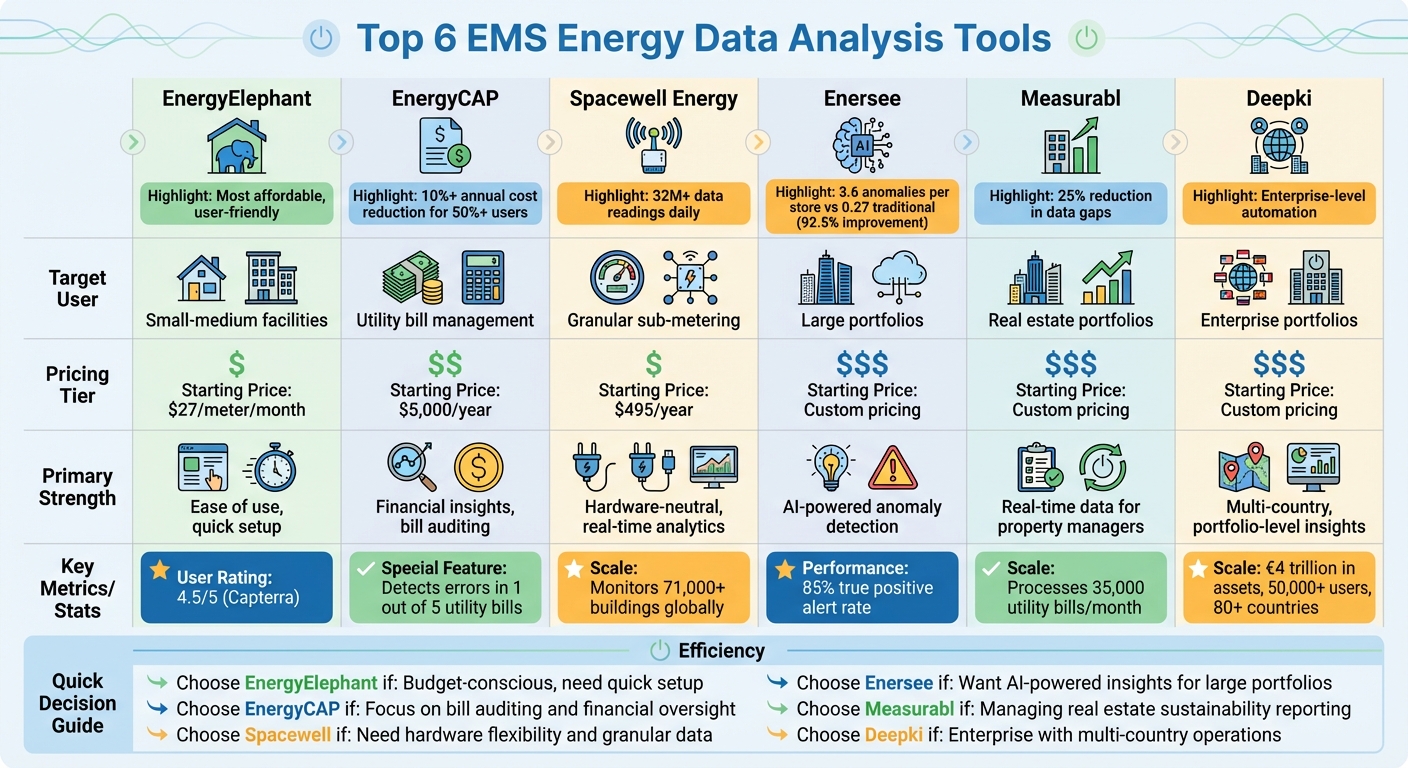 Top 6 EMS Energy Data Analysis Tools

| | EnergyElephant | EnergyCAP | Spacewell Energy | Enersee | Measurabl | Deepki |
|---|---|---|---|---|---|---|
| | Highlight: Most affordable, user-friendly | Highlight: 10%+ annual cost reduction for 50%+ users | Highlight: 32M+ data readings daily | Highlight: 3.6 anomalies per store vs 0.27 traditional (92.5% improvement) | Highlight: 25% reduction in data gaps | Highlight: Enterprise-level automation |
| Target User | Small-medium facilities | Utility bill management | Granular sub-metering | Large portfolios | Real estate portfolios | Enterprise portfolios |
| Pricing Tier | $ Starting Price: $27/meter/month | $$ Starting Price: $5,000/year | $ Starting Price: $495/year | $$$ Starting Price: Custom pricing | $$$ Starting Price: Custom pricing | $$$ Starting Price: Custom pricing |
| Primary Strength | Ease of use, quick setup | Financial insights, bill auditing | Hardware-neutral, real-time analytics | AI-powered anomaly detection | Real-time data for property managers | Multi-country, portfolio-level insights |
| Key Metrics/ Stats | User Rating: 4.5/5 (Capterra) | Special Feature: Detects errors in 1 out of 5 utility bills | Scale: Monitors 71,000+ buildings globally | Performance: 85% true positive alert rate | Scale: Processes 35,000 utility bills/month | Scale: €4 trillion in assets, 50,000+ users, 80+ countries |

Efficiency

Quick Decision Guide

Choose EnergyElephant if: Budget-conscious, need quick setup
Choose EnergyCAP if: Focus on bill auditing and financial oversight
Choose Spacewell if: Need hardware flexibility and granular data
Choose Enersee if: Want AI-powered insights for large portfolios
Choose Measurabl if: Managing real estate sustainability reporting
Choose Deepki if: Enterprise with multi-country operations